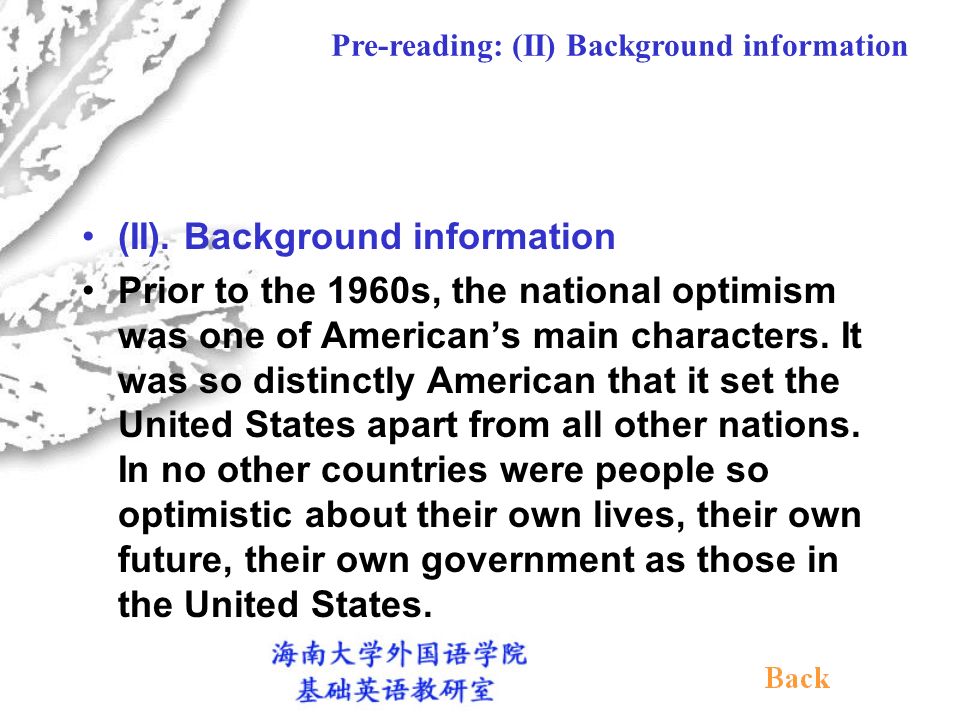 Pre-reading: (II) Background information

• (II). Background information

• Prior to the 1960s, the national optimism was one of American's main characters. It was so distinctly American that it set the United States apart from all other nations. In no other countries were people so optimistic about their own lives, their own future, their own government as those in the United States.

海南大学外国语学院
基础英语教研室

Back